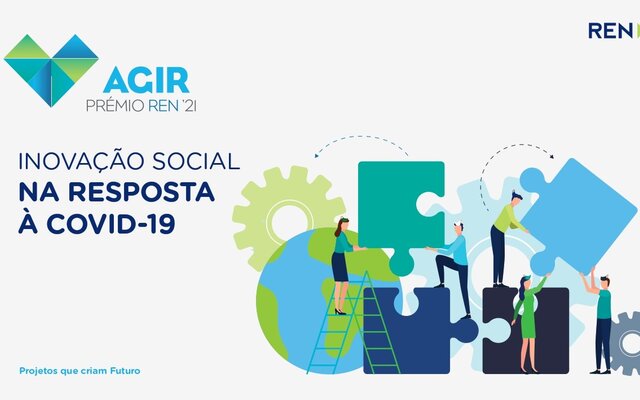 AGIR
PRÉMIO REN '21

REN

INOVAÇÃO SOCIAL
NA RESPOSTA
À COVID-19

Projetos que criam Futuro